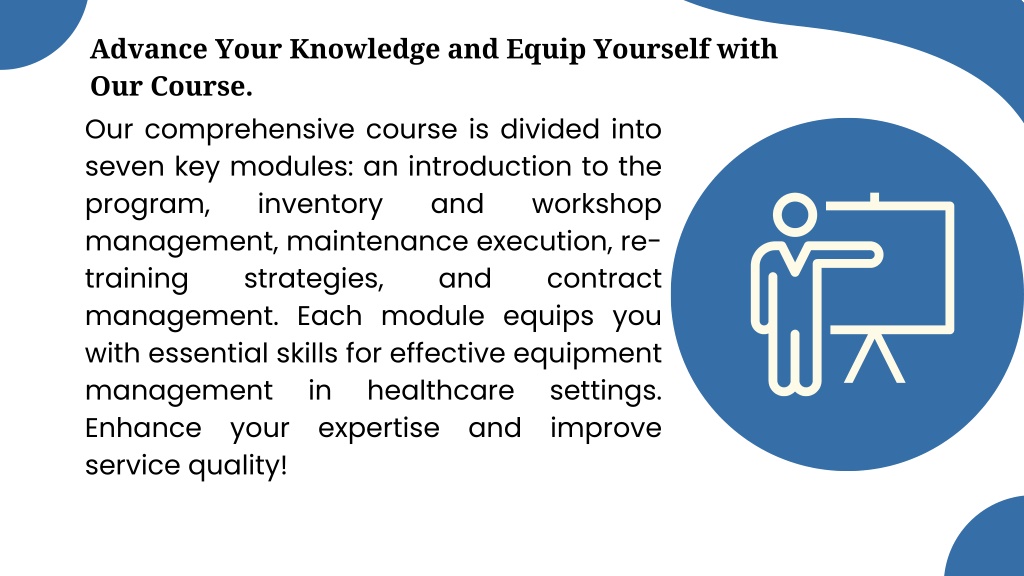 Advance Your Knowledge and Equip Yourself with Our Course.

Our comprehensive course is divided into seven key modules: an introduction to the program, inventory and workshop management, maintenance execution, re-training strategies, and contract management. Each module equips you with essential skills for effective equipment management in healthcare settings. Enhance your expertise and improve service quality!